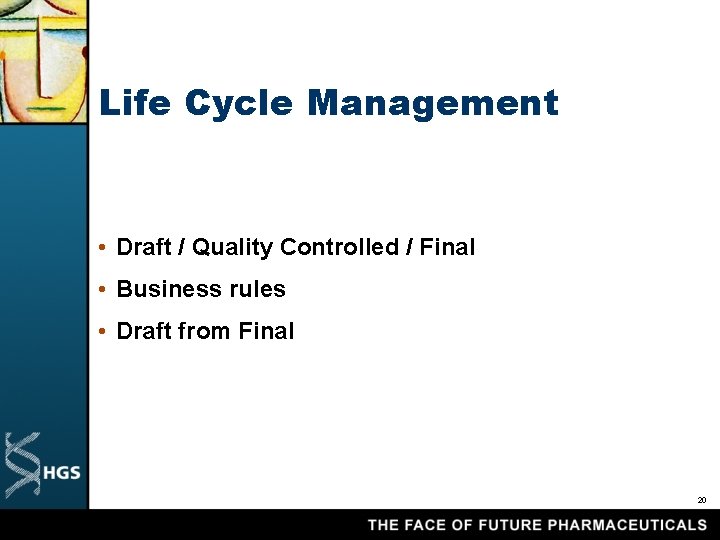 Life Cycle Management

• Draft / Quality Controlled / Final
• Business rules
• Draft from Final

HGS

20

THE FACE OF FUTURE PHARMACEUTICALS